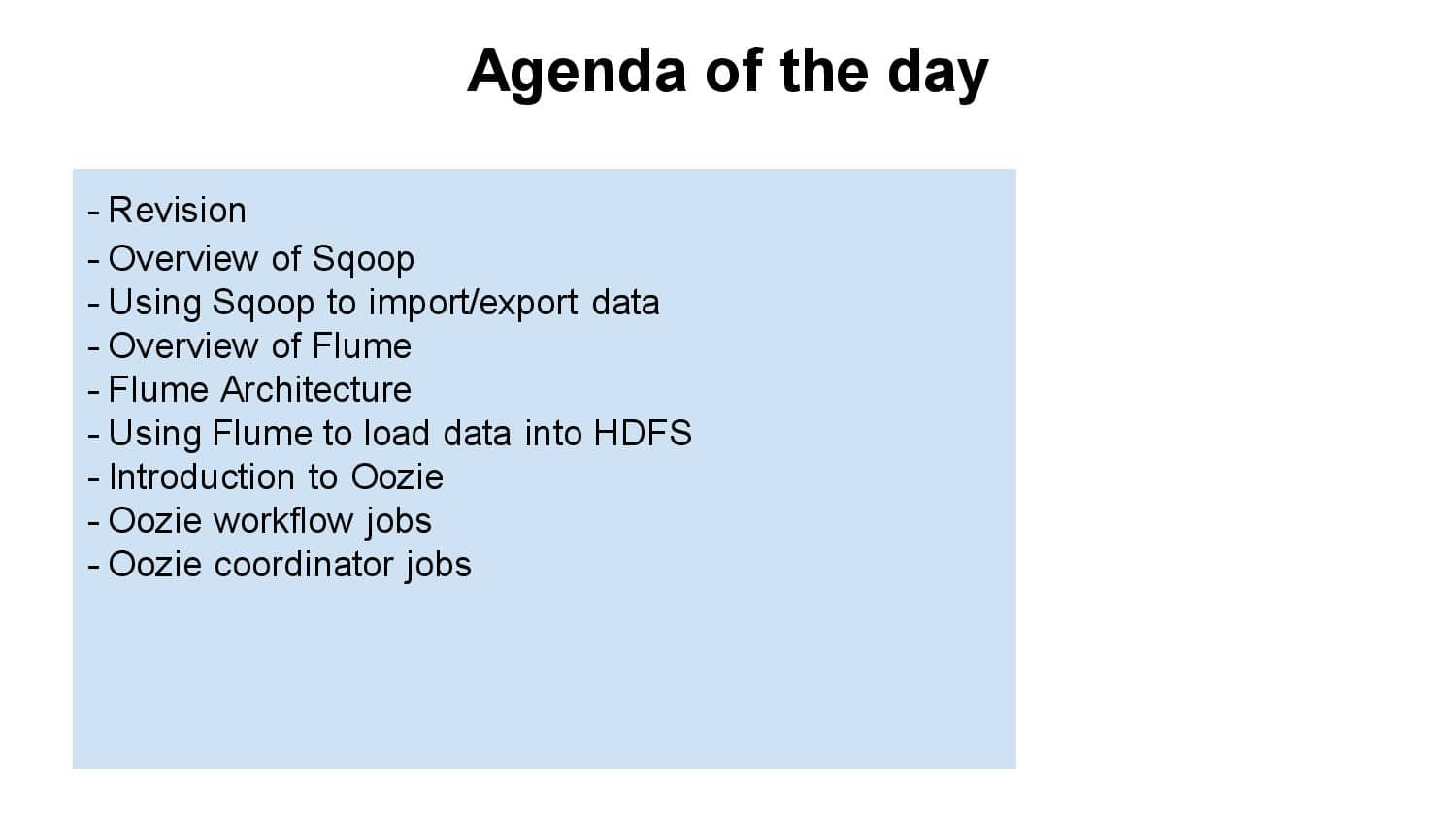 Agenda of the day

- Revision
- Overview of Sqoop
- Using Sqoop to import/export data
- Overview of Flume
- Flume Architecture
- Using Flume to load data into HDFS
- Introduction to Oozie
- Oozie workflow jobs
- Oozie coordinator jobs